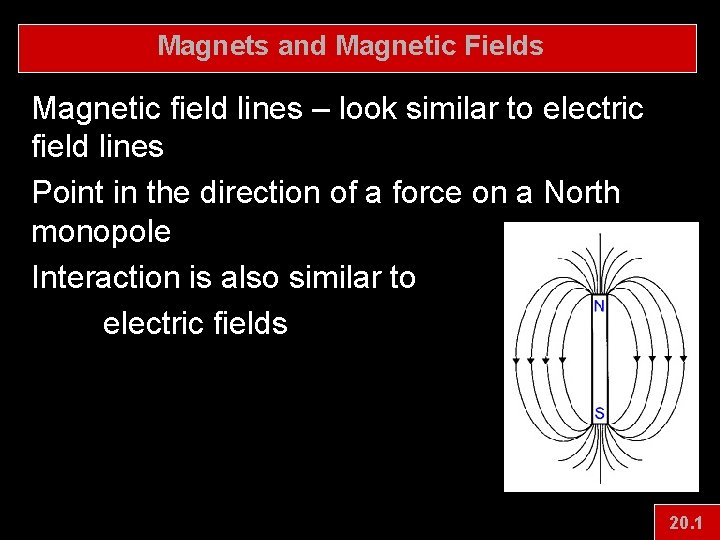 Magnets and Magnetic Fields

Magnetic field lines – look similar to electric field lines

Point in the direction of a force on a North monopole

Interaction is also similar to electric fields

N

S

20.1